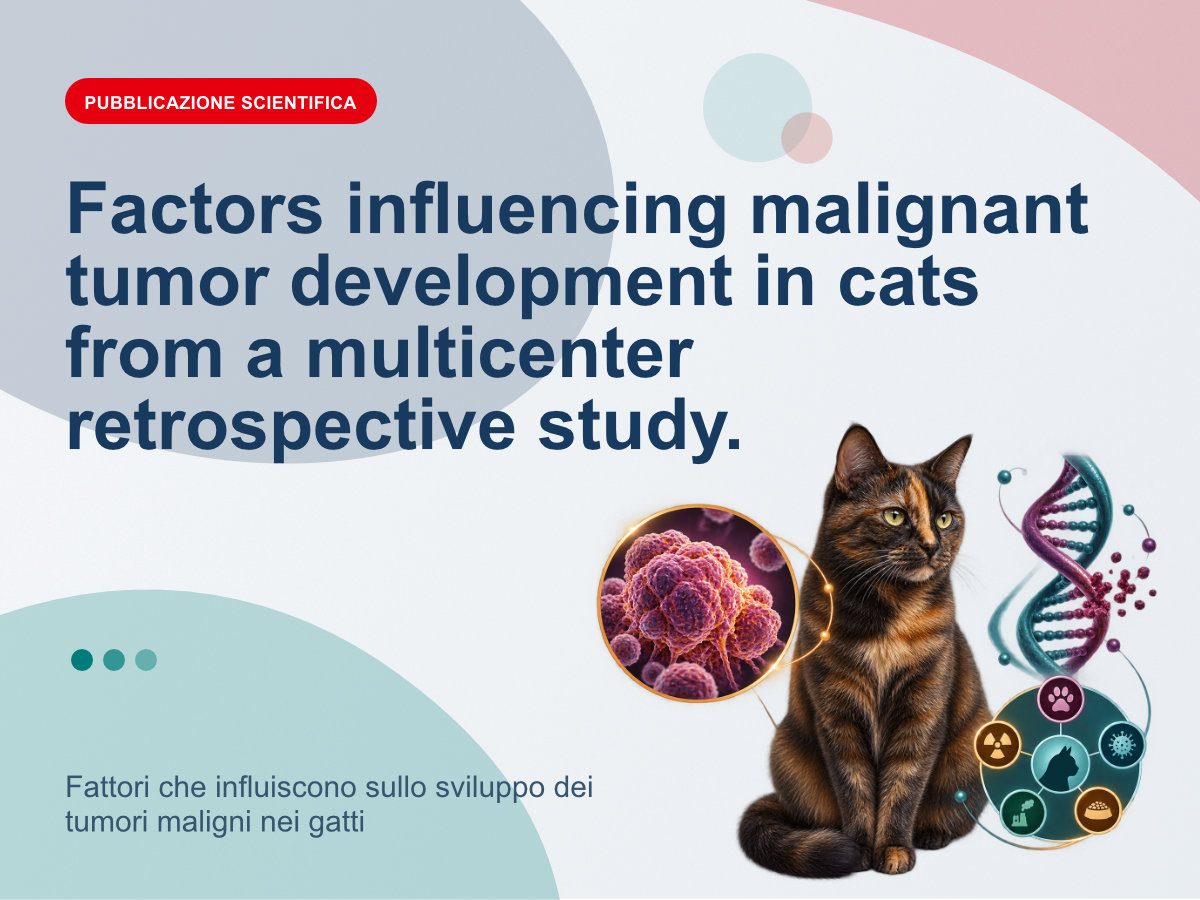 PUBBLICAZIONE SCIENTIFICA

Factors influencing malignant tumor development in cats from a multicenter retrospective study.

Fattori che influiscono sullo sviluppo dei tumori maligni nei gatti